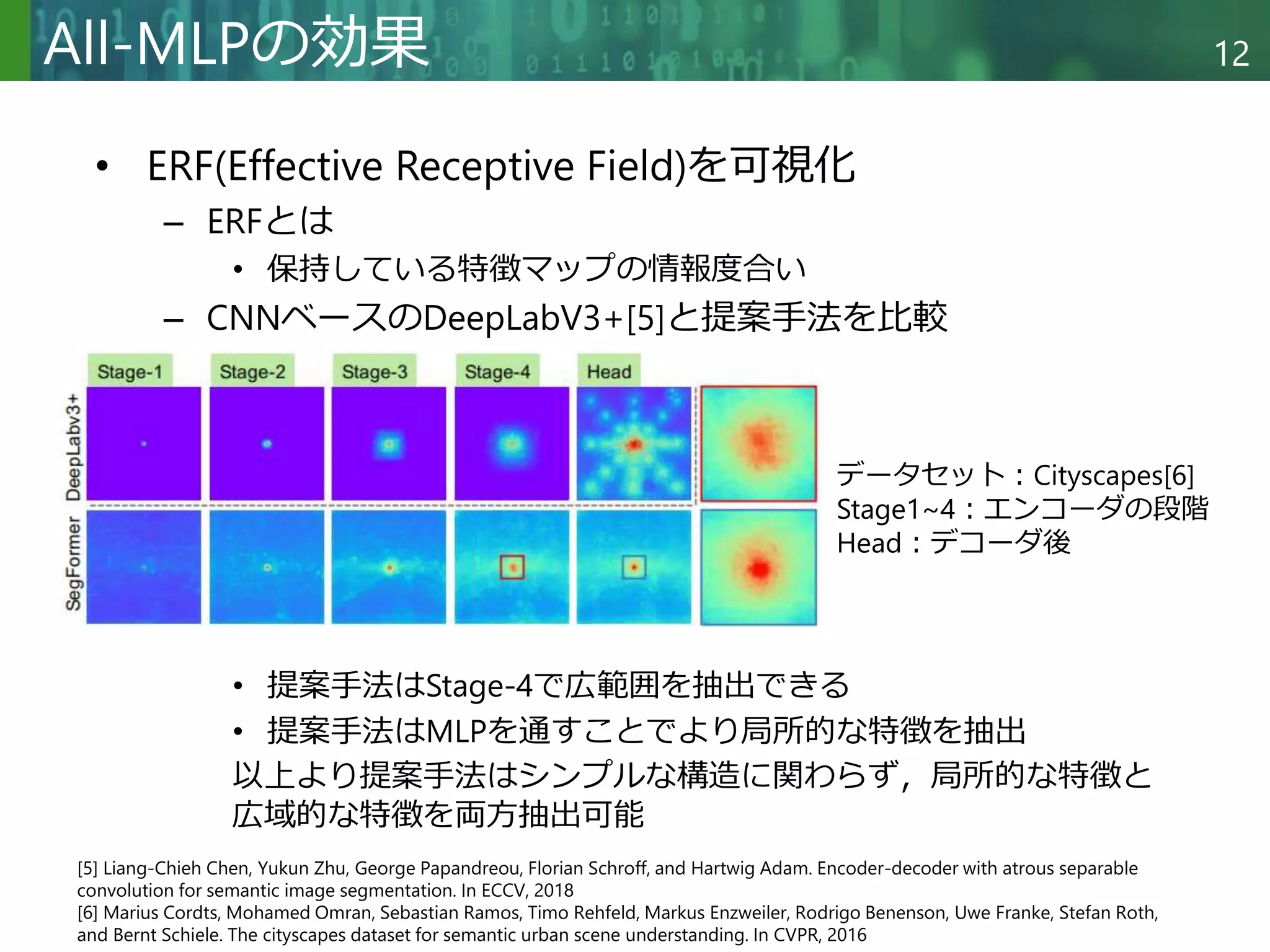 All-MLPの効果

12

• ERF(Effective Receptive Field)を可視化
– ERFとは
• 保持している特徴マップの情報度合い
– CNNベースのDeepLabV3+[5]と提案手法を比較

Stage-1 Stage-2 Stage-3 Stage-4 Head

DeepLabv3+

SegFormer

データセット：Cityscapes[6]
Stage1~4：エンコーダの段階
Head：デコーダ後

• 提案手法はStage-4で広範囲を抽出できる
• 提案手法はMLPを通すことでより局所的な特徴を抽出
以上より提案手法はシンプルな構造に関わらず，局所的な特徴と広域的な特徴を両方抽出可能

[5] Liang-Chieh Chen, Yukun Zhu, George Papandreou, Florian Schroff, and Hartwig Adam. Encoder-decoder with atrous separable convolution for semantic image segmentation. In ECCV, 2018
[6] Marius Cordts, Mohamed Omran, Sebastian Ramos, Timo Rehfeld, Markus Enzweiler, Rodrigo Benenson, Uwe Franke, Stefan Roth, and Bernt Schiele. The cityscapes dataset for semantic urban scene understanding. In CVPR, 2016